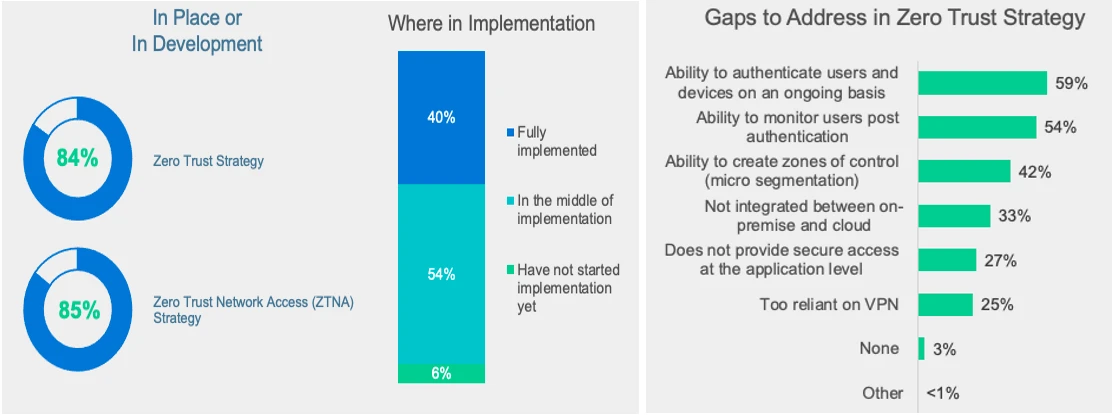 In Place or In Development

84%

Zero Trust Strategy

85%

Zero Trust Network Access (ZTNA) Strategy

Where in Implementation

40%

54%

6%

Fully implemented

In the middle of implementation

Have not started implementation yet

Gaps to Address in Zero Trust Strategy

Ability to authenticate users and devices on an ongoing basis 59%

Ability to monitor users post authentication 54%

Ability to create zones of control (micro segmentation) 42%

Not integrated between on-premise and cloud 33%

Does not provide secure access at the application level 27%

Too reliant on VPN 25%

None 3%

Other <1%